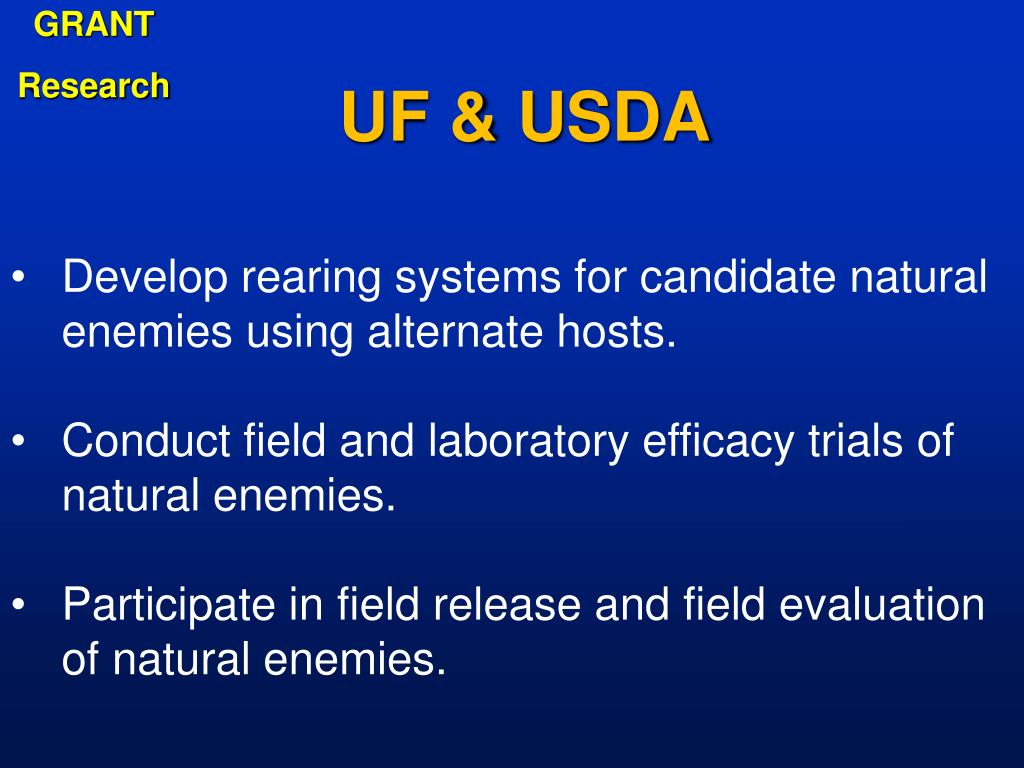 GRANT

Research

UF & USDA

• Develop rearing systems for candidate natural enemies using alternate hosts.

• Conduct field and laboratory efficacy trials of natural enemies.

• Participate in field release and field evaluation of natural enemies.